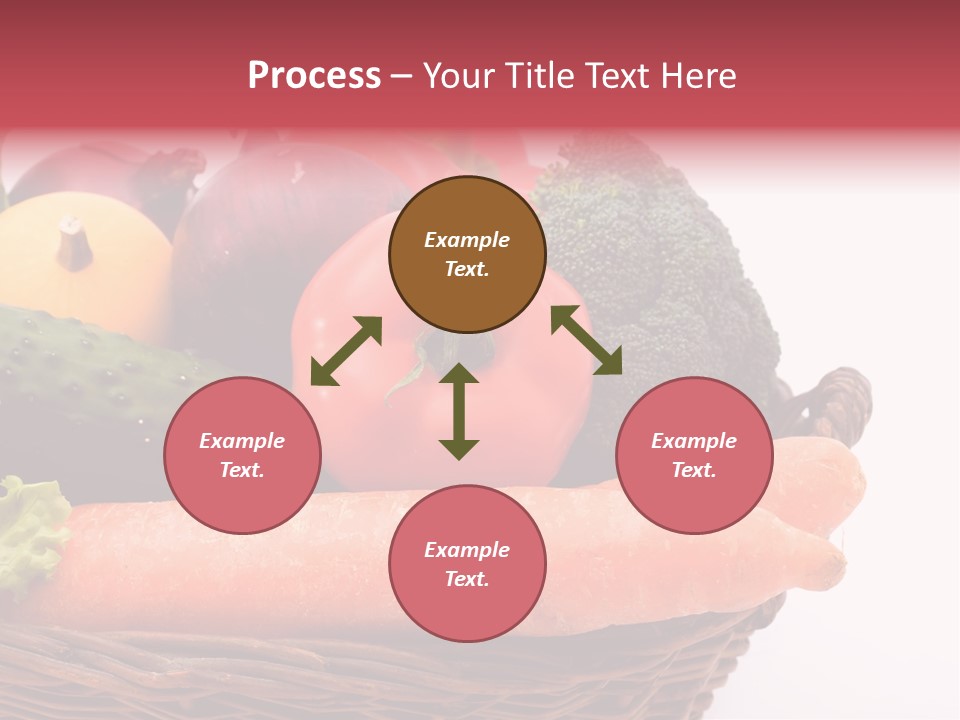 Process – Your Title Text Here

Example Text.

Example Text.

Example Text.

Example Text.